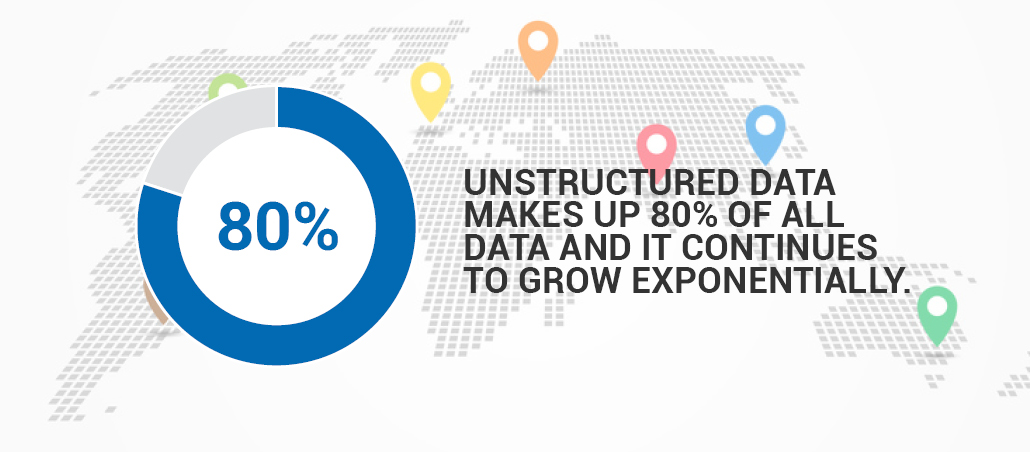 80%

UNSTRUCTURED DATA MAKES UP 80% OF ALL DATA AND IT CONTINUES TO GROW EXPONENTIALLY.